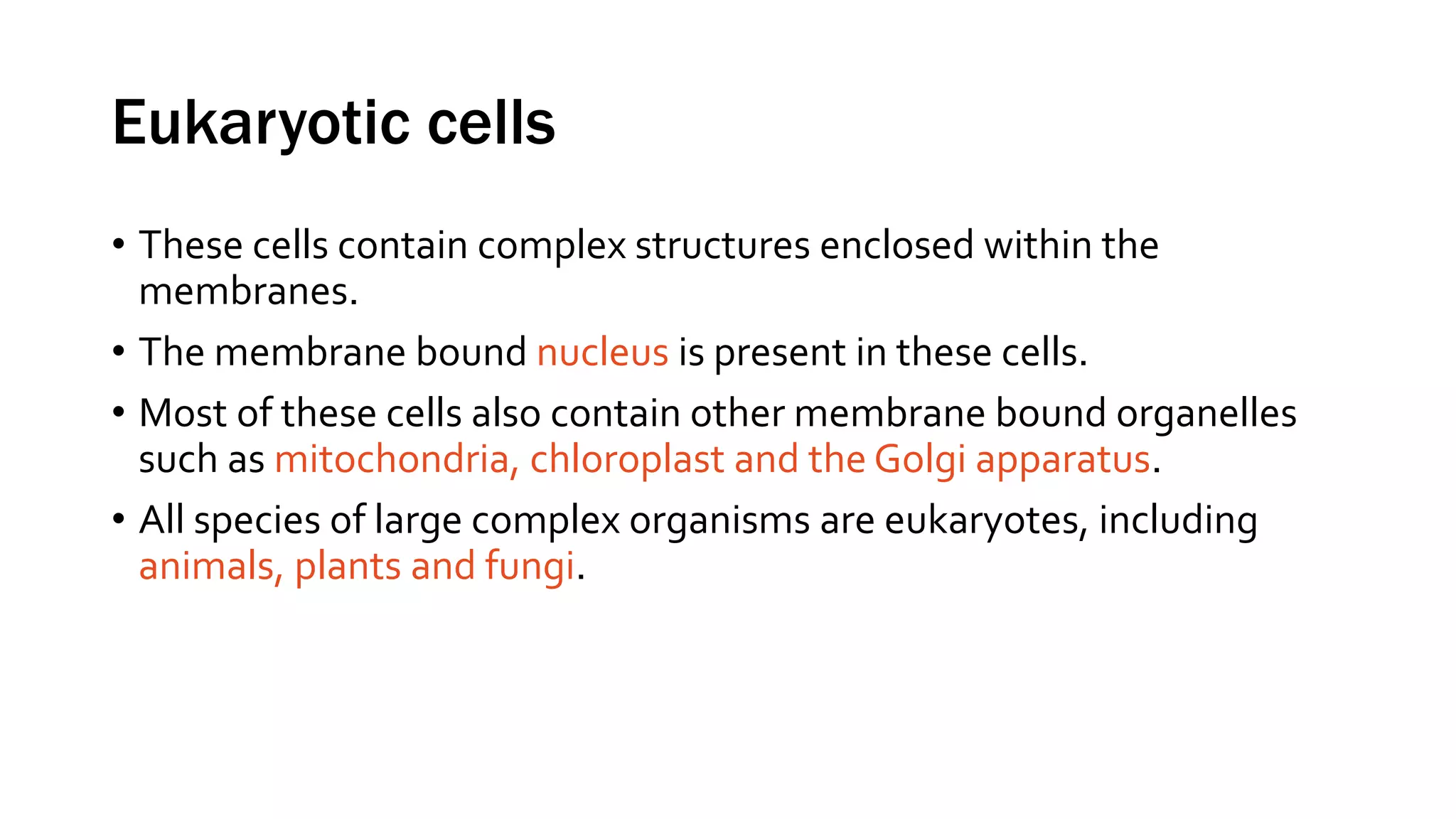 Eukaryotic cells

• These cells contain complex structures enclosed within the membranes.

• The membrane bound nucleus is present in these cells.

• Most of these cells also contain other membrane bound organelles such as mitochondria, chloroplast and the Golgi apparatus.

• All species of large complex organisms are eukaryotes, including animals, plants and fungi.